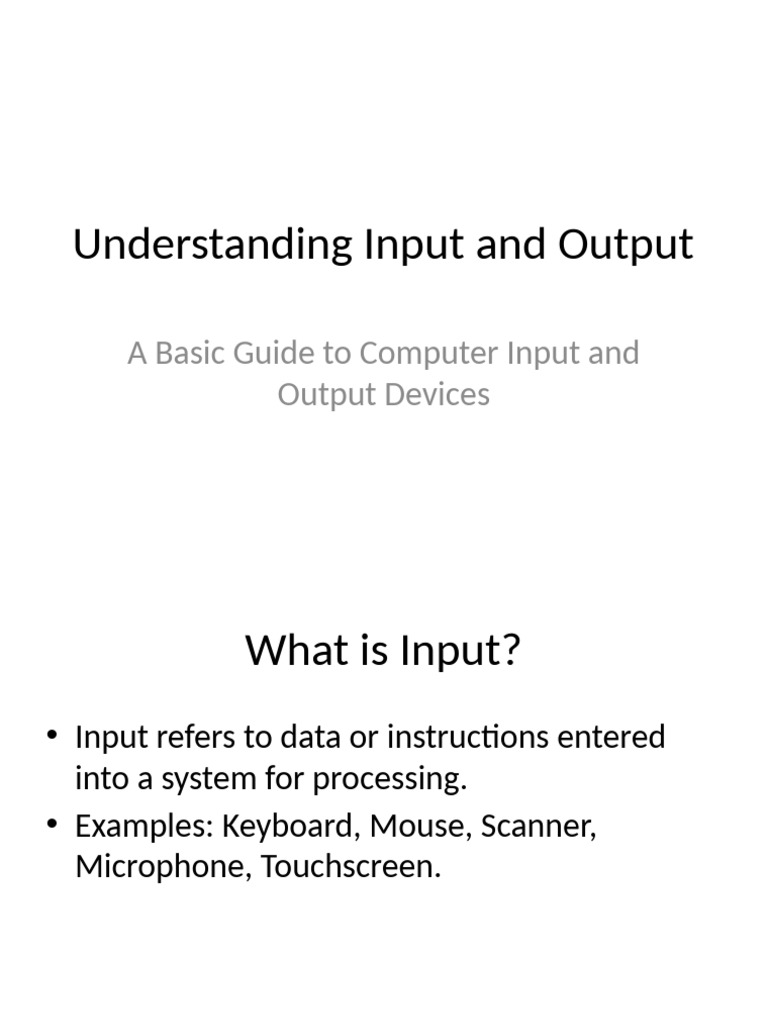 Understanding Input and Output

A Basic Guide to Computer Input and Output Devices

What is Input?

• Input refers to data or instructions entered into a system for processing.
• Examples: Keyboard, Mouse, Scanner, Microphone, Touchscreen.